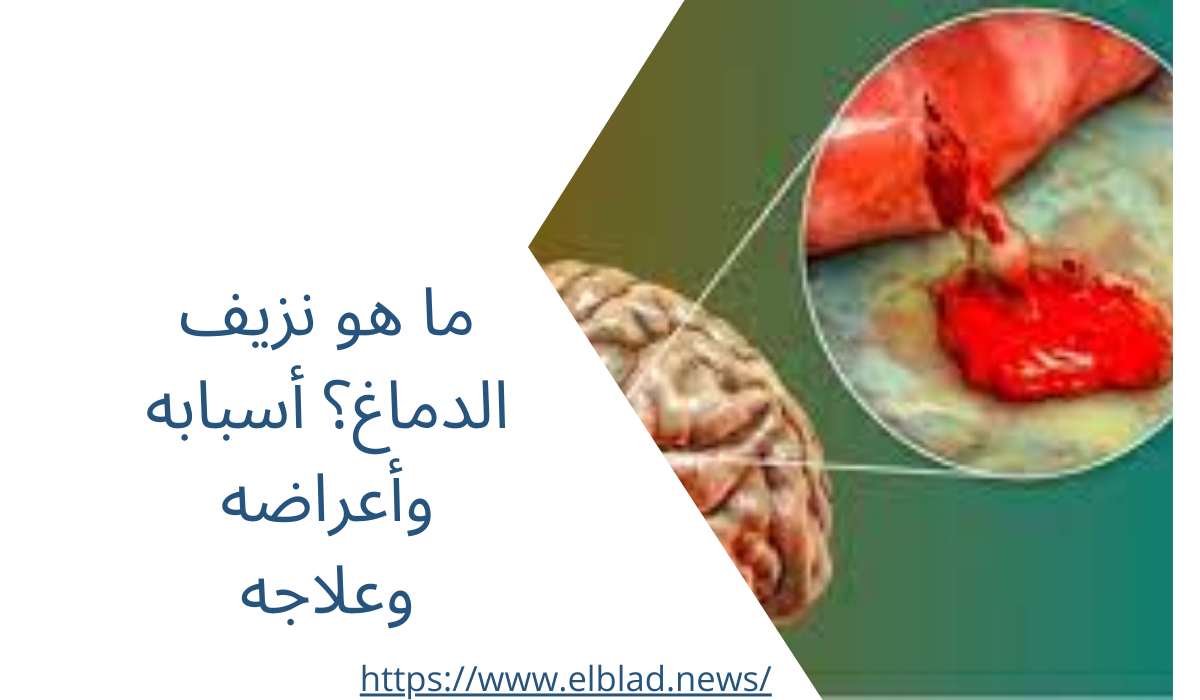 ما هو نزيف الدماغ؟ أسبابه وأعراضه وعلاجه

https://www.elblad.news/